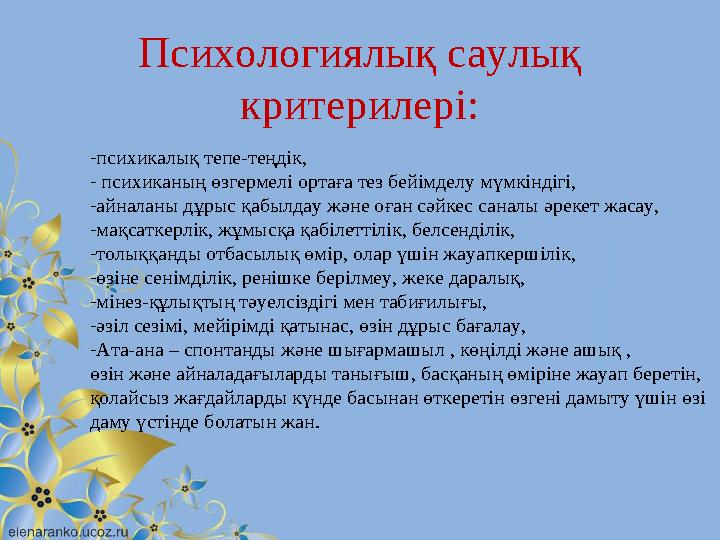 Психологиялық саулық критерилері:

-психикалық тепе-теңдік,
- психиканың өзгермелі ортаға тез бейімделу мүмкіндігі,
-айналаны дұрыс қабылдау және оған сәйкес саналы әрекет жасау,
-мақсаткерлік, жұмысқа қабілеттілік, белсенділік,
-толыққанды отбасылық өмір, олар үшін жауапкершілік,
-өзіне сенімділік, ренішке берілмеу, жеке даралық,
-мінез-құлықтың тәуелсіздігі мен табиғилығы,
-әзіл сезімі, мейірімді қатынас, өзін дұрыс бағалау,
-Ата-ана – спонтанды және шығармашыл , көңілді және ашық , өзін және айналадағыларды танығыш, басқаның өміріне жауап беретін, қолайсыз жағдайларды күнде басынан өткеретін өзгені дамыту үшін өзі даму үстінде болатын жан.

elenaranko.ucoz.ru